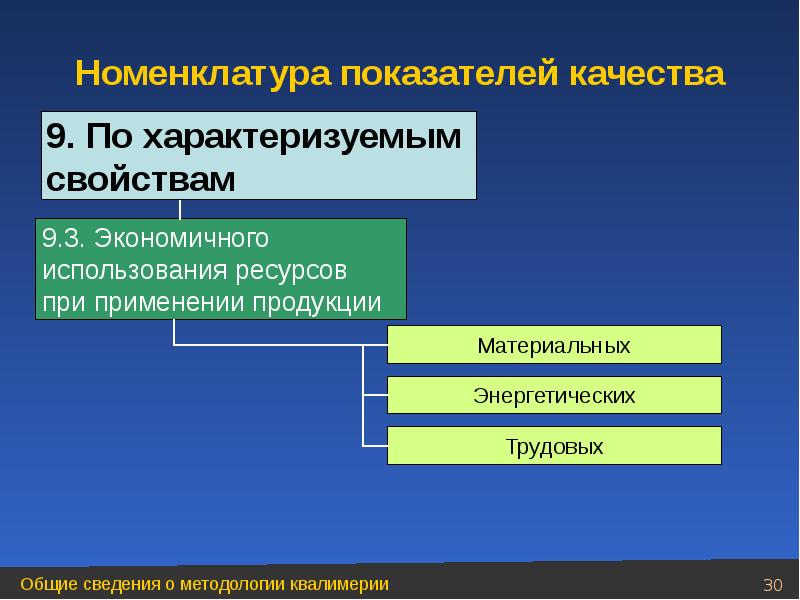 Номенклатура показателей качества

9. По характеризуемым свойствам

9.3. Экономичного использования ресурсов при применении продукции

Материальных

Энергетических

Трудовых

Общие сведения о методологии квалимерии

30